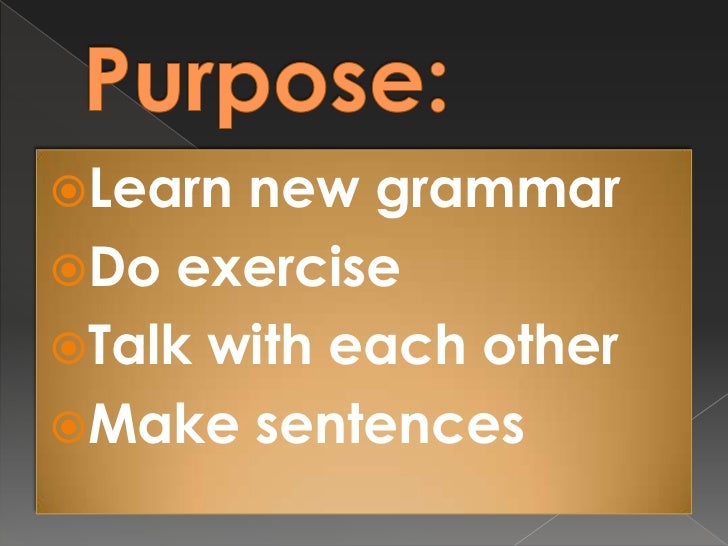 Purpose:

Learn new grammar
Do exercise
Talk with each other
Make sentences